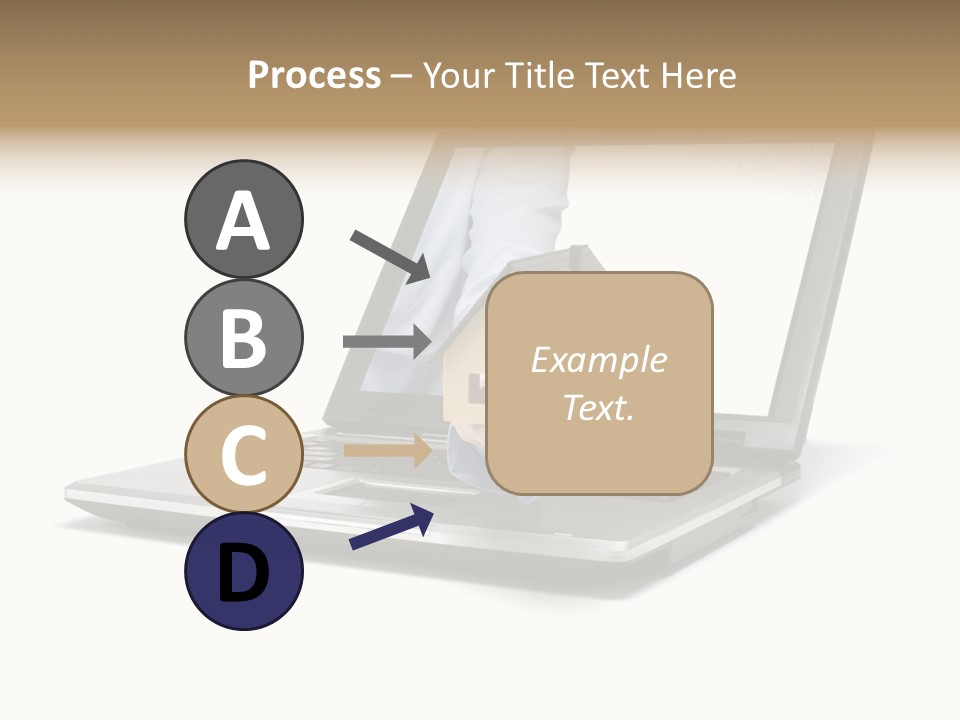 Process – Your Title Text Here

A
B
C
D

Example Text.